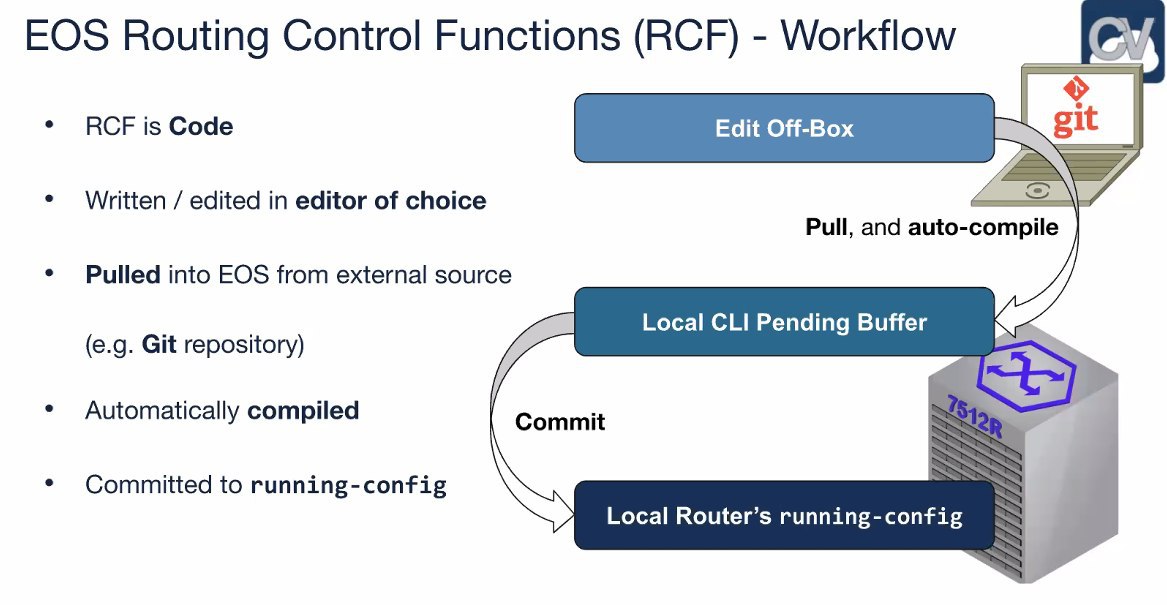 EOS Routing Control Functions (RCF) - Workflow

CV

- RCF is Code
- Written / edited in editor of choice
- Pulled into EOS from external source (e.g. Git repository)
- Automatically compiled
- Committed to running-config

Edit Off-Box

git

Pull, and auto-compile

Local CLI Pending Buffer

Commit

7512R

Local Router's running-config